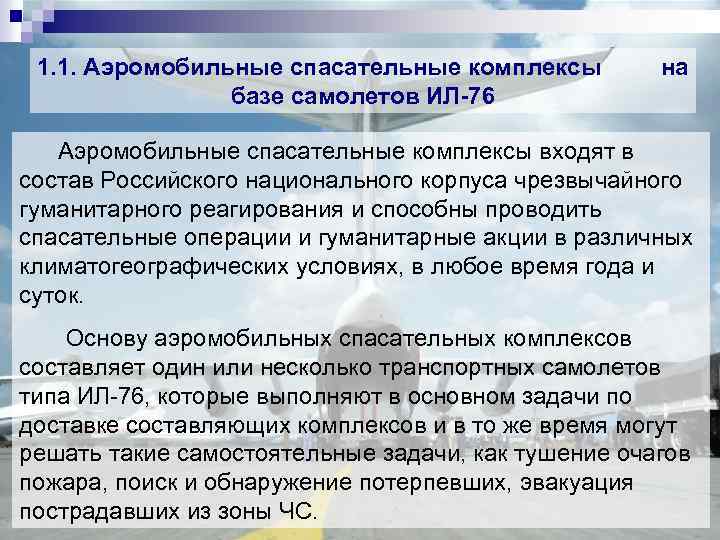 1.1. Аэромобильные спасательные комплексы на базе самолетов ИЛ-76

Аэромобильные спасательные комплексы входят в состав Российского национального корпуса чрезвычайного гуманитарного реагирования и способны проводить спасательные операции и гуманитарные акции в различных климатогеографических условиях, в любое время года и суток.

Основу аэромобильных спасательных комплексов составляет один или несколько транспортных самолетов типа ИЛ-76, которые выполняют в основном задачи по доставке составляющих комплексов и в то же время могут решать такие самостоятельные задачи, как тушение очагов пожара, поиск и обнаружение потерпевших, эвакуация пострадавших из зоны ЧС.